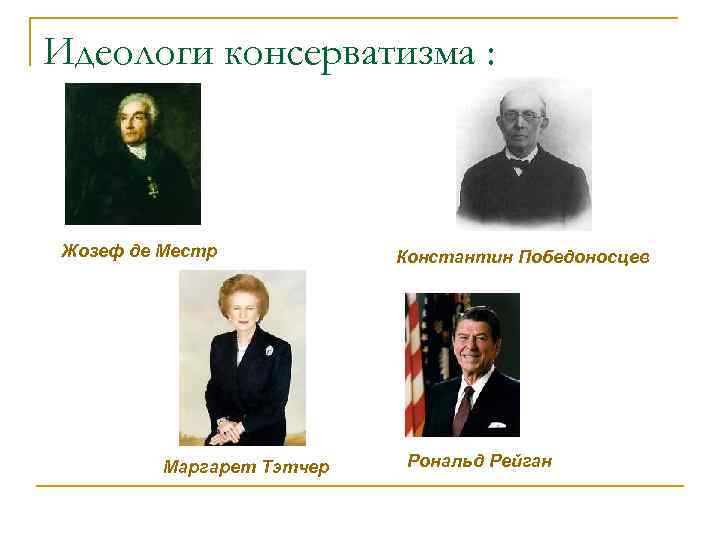 Идеологи консерватизма :

Жозеф де Местр

Константин Победоносцев

Маргарет Тэтчер

Рональд Рейган